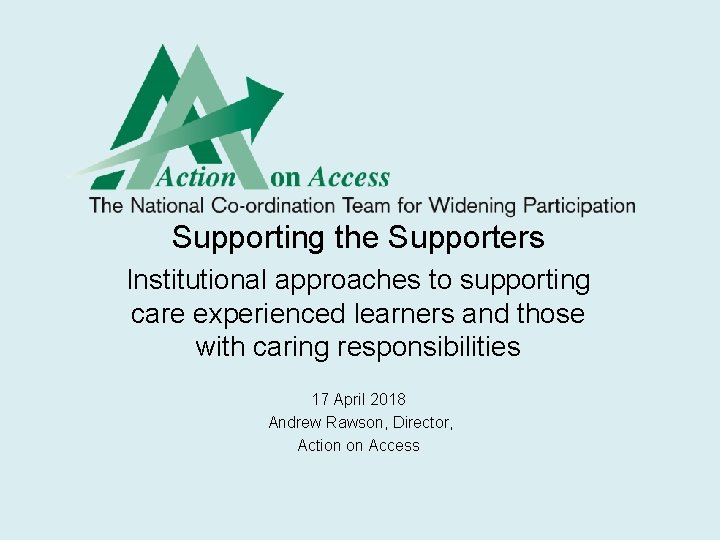 Action on Access
The National Co-ordination Team for Widening Participation

Supporting the Supporters

Institutional approaches to supporting care experienced learners and those with caring responsibilities

17 April 2018
Andrew Rawson, Director,
Action on Access